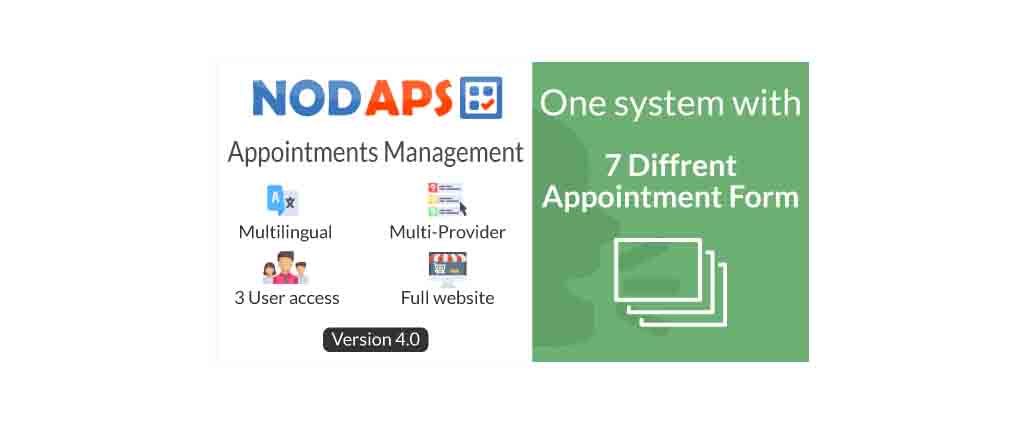 NODAPS

Appointments Management

Multilingual

Multi-Provider

3 User access

Full website

Version 4.0

One system with

7 Diffrent Appointment Form